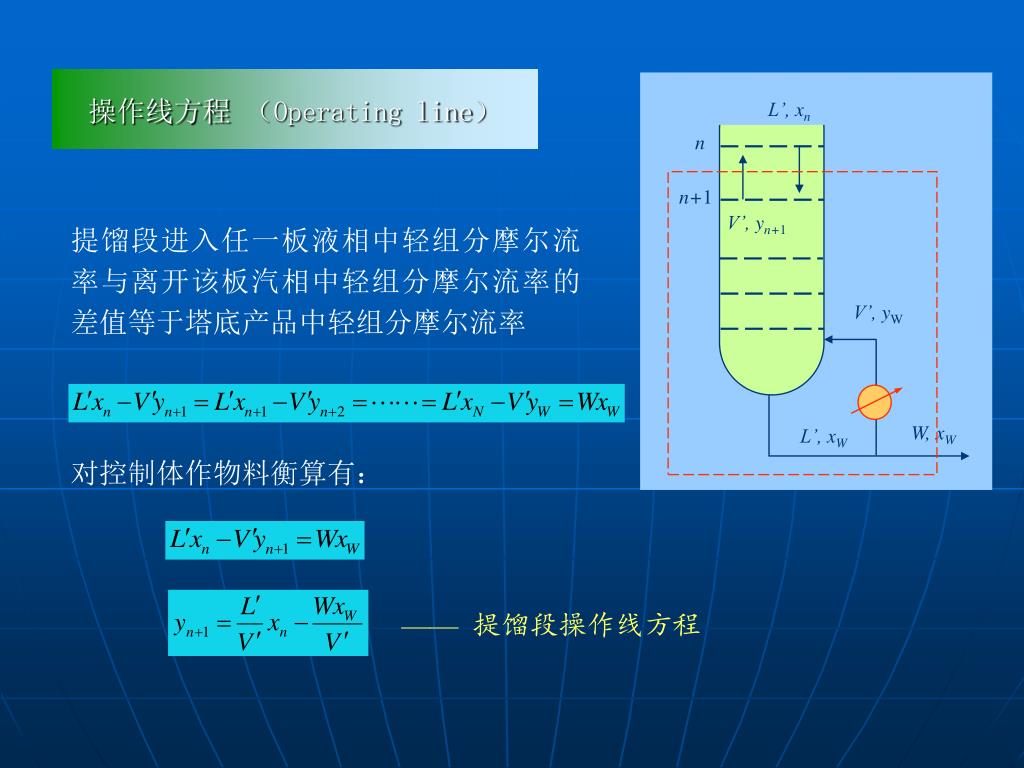 操作线方程 （Operating line）

提馏段进入任一板液相中轻组分摩尔流率与离开该板汽相中轻组分摩尔流率的差值等于塔底产品中轻组分摩尔流率

$L'x_n - V'y_{n+1} = L'x_{n+1} - V'y_{n+2} = \cdots\cdots = L'x_N - V'y_W = Wx_W$

对控制体作物料衡算有：

$L'x_n - V'y_{n+1} = Wx_W$

$y_{n+1} = \frac{L'}{V'}x_n - \frac{Wx_W}{V'}$ —— 提馏段操作线方程

$L', x_n$
$n$
$n+1$
$V', y_{n+1}$
$V', y_W$
$L', x_W$
$W, x_W$